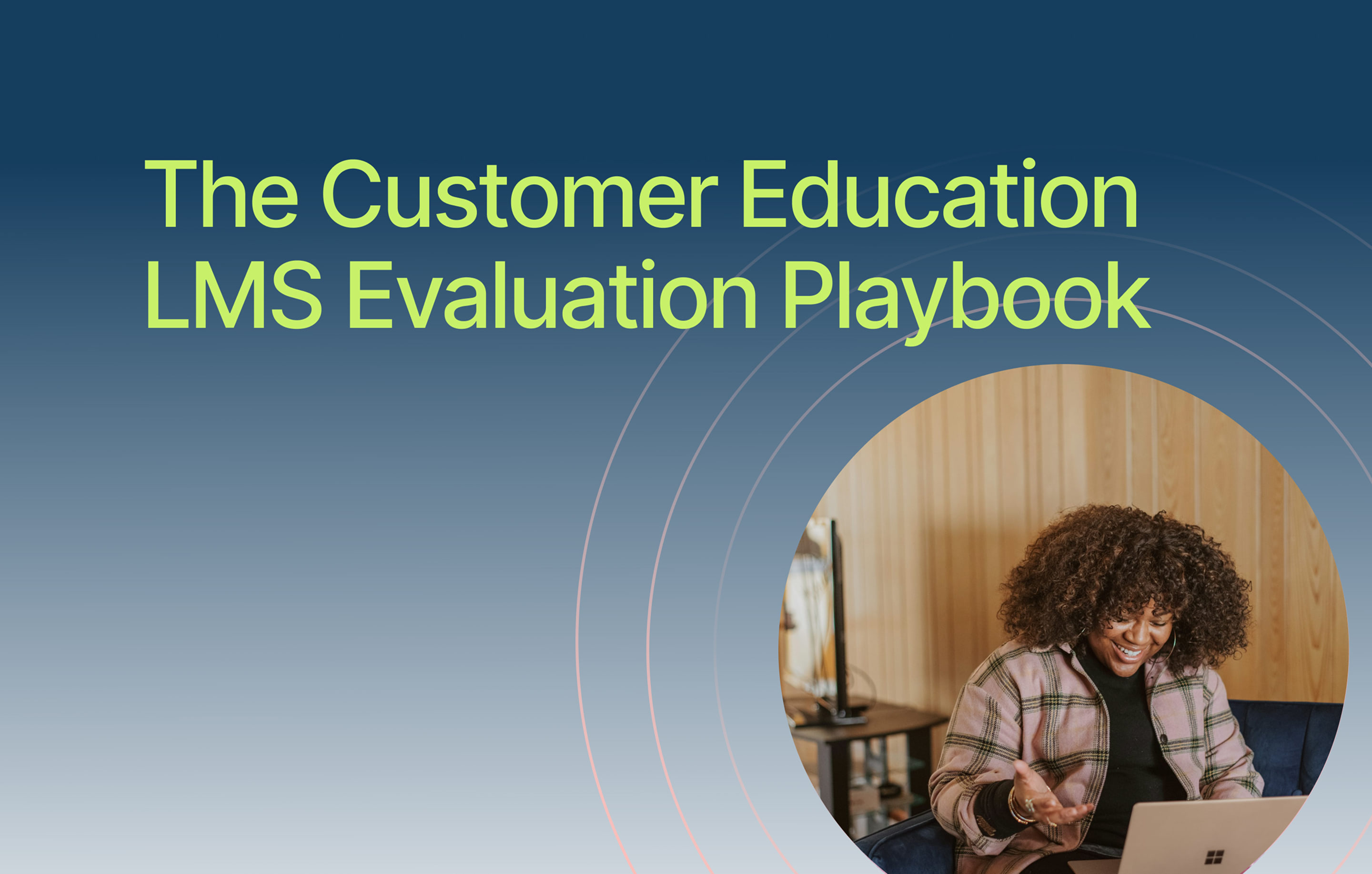 The Customer Education LMS Evaluation Playbook